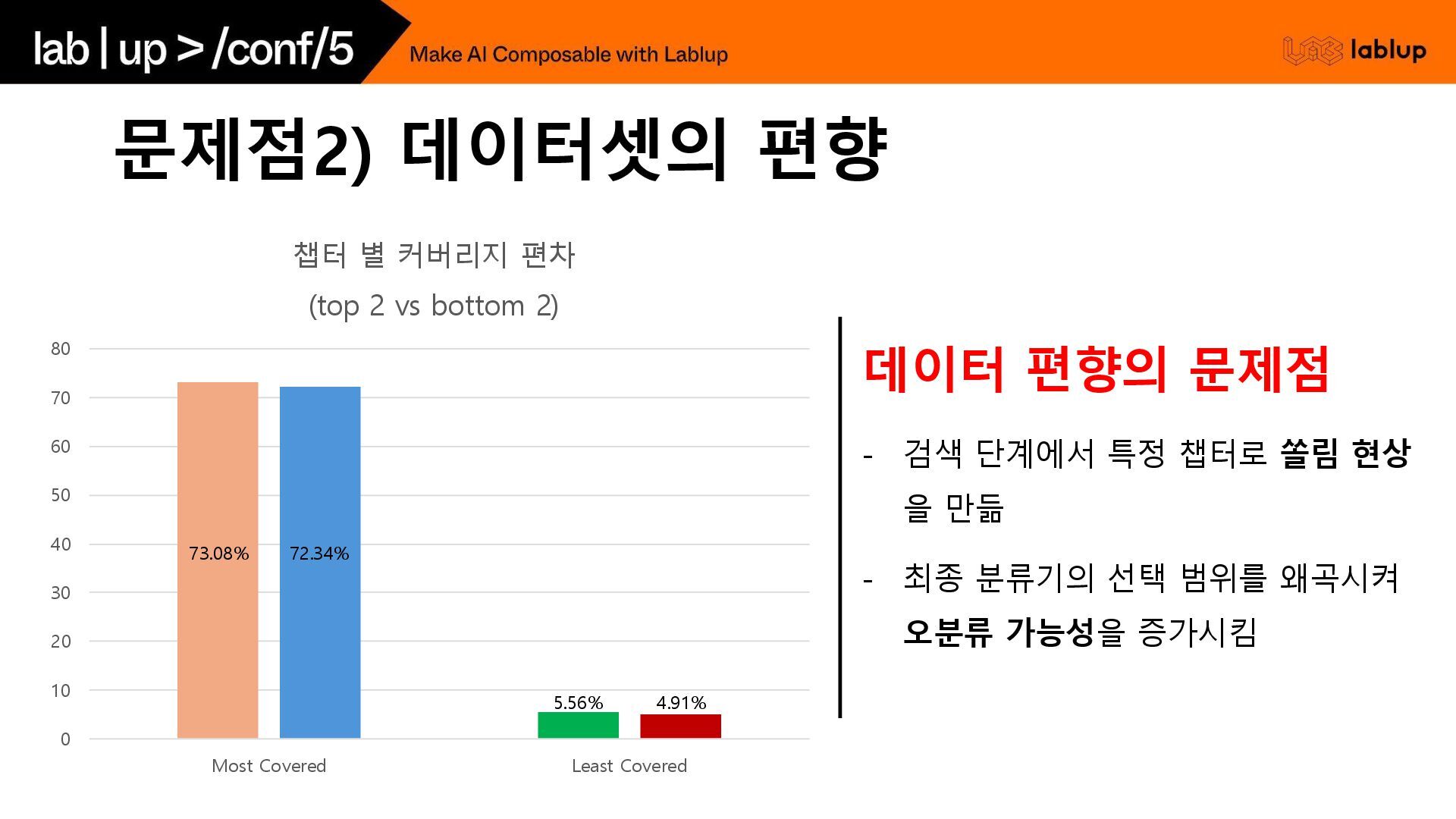 lab | up > /conf/5

Make AI Composable with Lablup

lablup

문제점2) 데이터셋의 편향

챕터 별 커버리지 편차

(top 2 vs bottom 2)

80
70
60
50
40
30
20
10
0

73.08%
72.34%
5.56%
4.91%

Most Covered
Least Covered

데이터 편향의 문제점

- 검색 단계에서 특정 챕터로 쏠림 현상을 만듦

- 최종 분류기의 선택 범위를 왜곡시켜 오분류 가능성을 증가시킴